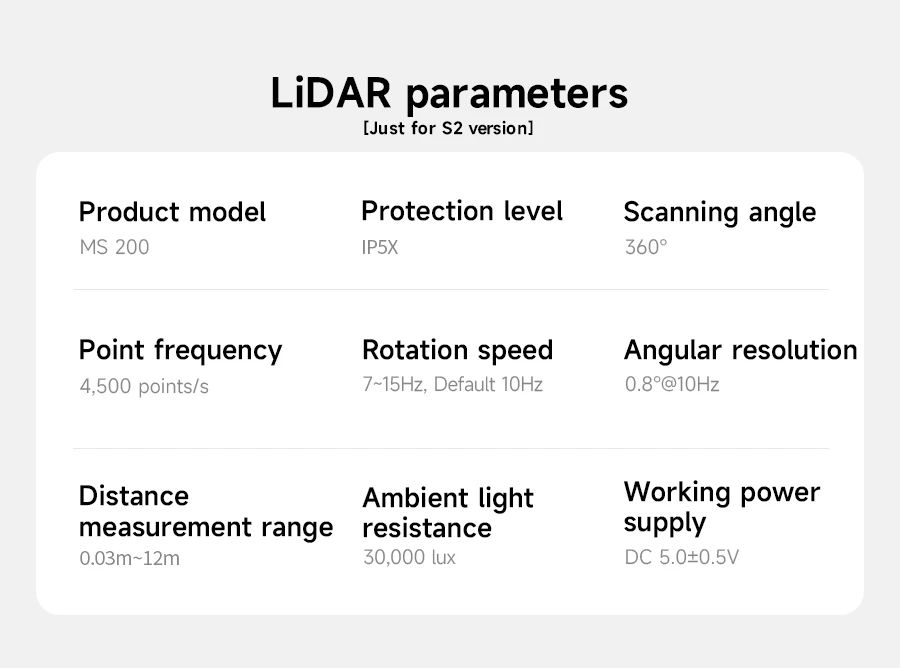 LiDAR parameters
[Just for S2 version]

Product model
MS 200

Protection level
IP5X

Scanning angle
360°

Point frequency
4,500 points/s

Rotation speed
7~15Hz, Default 10Hz

Angular resolution
0.8°@10Hz

Distance measurement range
0.03m~12m

Ambient light resistance
30,000 lux

Working power supply
DC 5.0±0.5V